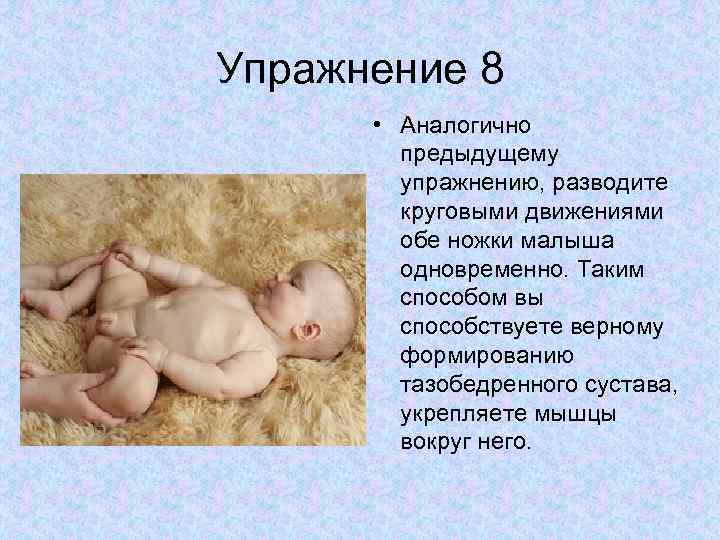 Упражнение 8

• Аналогично предыдущему упражнению, разводите круговыми движениями обе ножки малыша одновременно. Таким способом вы способствуете верному формированию тазобедренного сустава, укрепляете мышцы вокруг него.